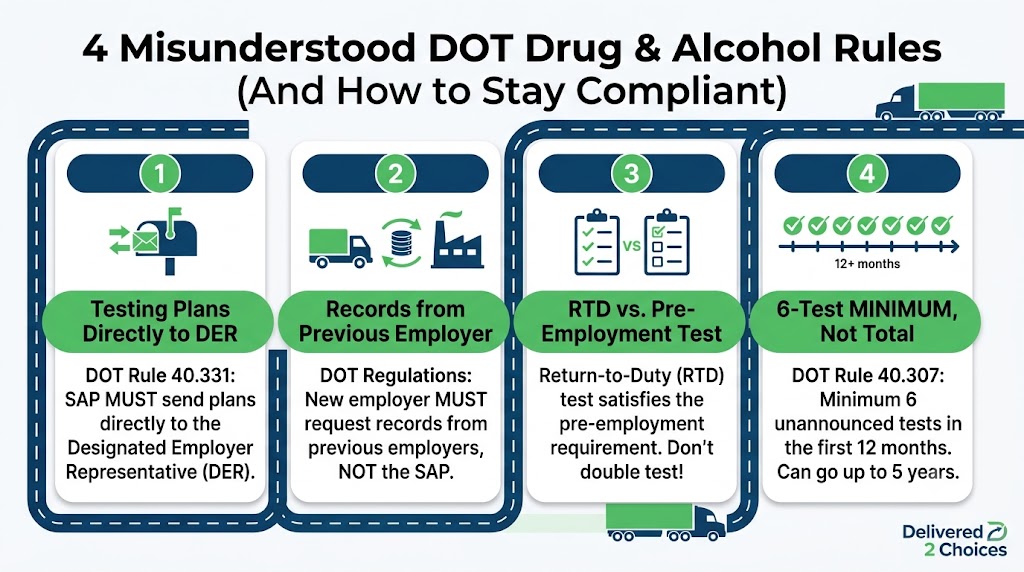 4 Misunderstood DOT Drug & Alcohol Rules
(And How to Stay Compliant)

1

Testing Plans Directly to DER

DOT Rule 40.331: SAP MUST send plans directly to the Designated Employer Representative (DER).

2

Records from Previous Employer

DOT Regulations: New employer MUST request records from previous employers, NOT the SAP.

3

VS

RTD vs. Pre-Employment Test

Return-to-Duty (RTD) test satisfies the pre-employment requirement. Don't double test!

4

12+ months

6-Test MINIMUM, Not Total

DOT Rule 40.307: Minimum 6 unannounced tests in the first 12 months. Can go up to 5 years.

Delivered 2 Choices